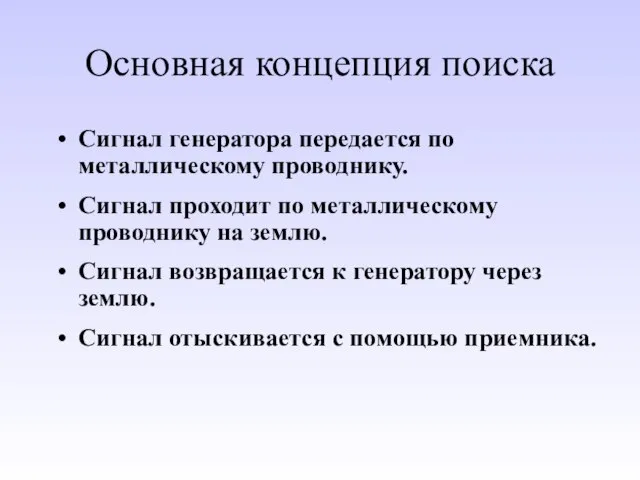 Основная концепция поиска

• Сигнал генератора передается по металлическому проводнику.

• Сигнал проходит по металлическому проводнику на землю.

• Сигнал возвращается к генератору через землю.

• Сигнал отыскивается с помощью приемника.